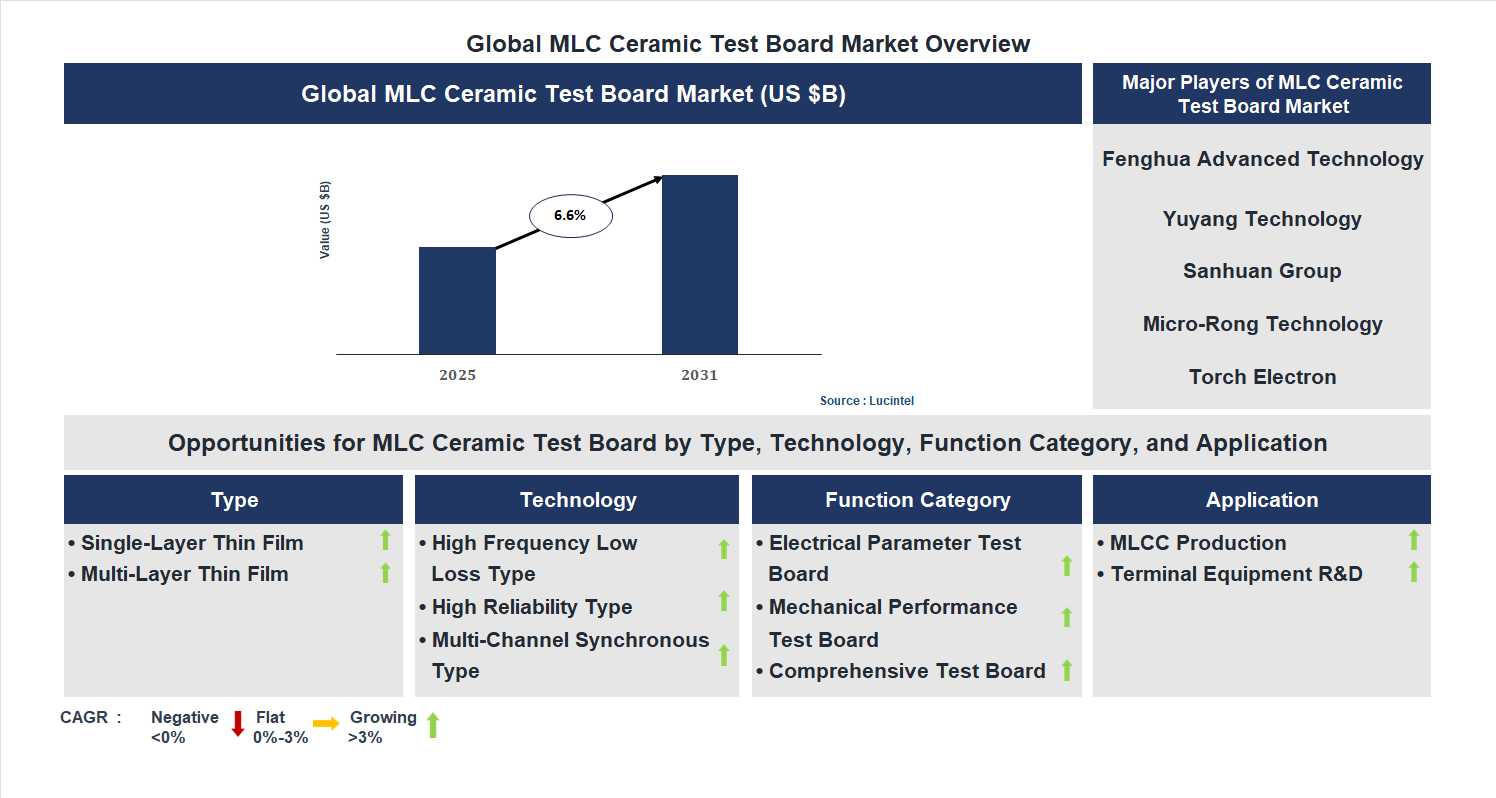 Global MLC Ceramic Test Board Market Overview

Global MLC Ceramic Test Board Market (US $B)

Value (US $B)

6.6%

2025

2031

Source : Lucintel

Major Players of MLC Ceramic Test Board Market

Fenghua Advanced Technology

Yuyang Technology

Sanhuan Group

Micro-Rong Technology

Torch Electron

Opportunities for MLC Ceramic Test Board by Type, Technology, Function Category, and Application

Type

• Single-Layer Thin Film
• Multi-Layer Thin Film

Technology

• High Frequency Low Loss Type
• High Reliability Type
• Multi-Channel Synchronous Type

Function Category

• Electrical Parameter Test Board
• Mechanical Performance Test Board
• Comprehensive Test Board

Application

• MLCC Production
• Terminal Equipment R&D

CAGR : Negative <0% Flat 0%-3% Growing >3%